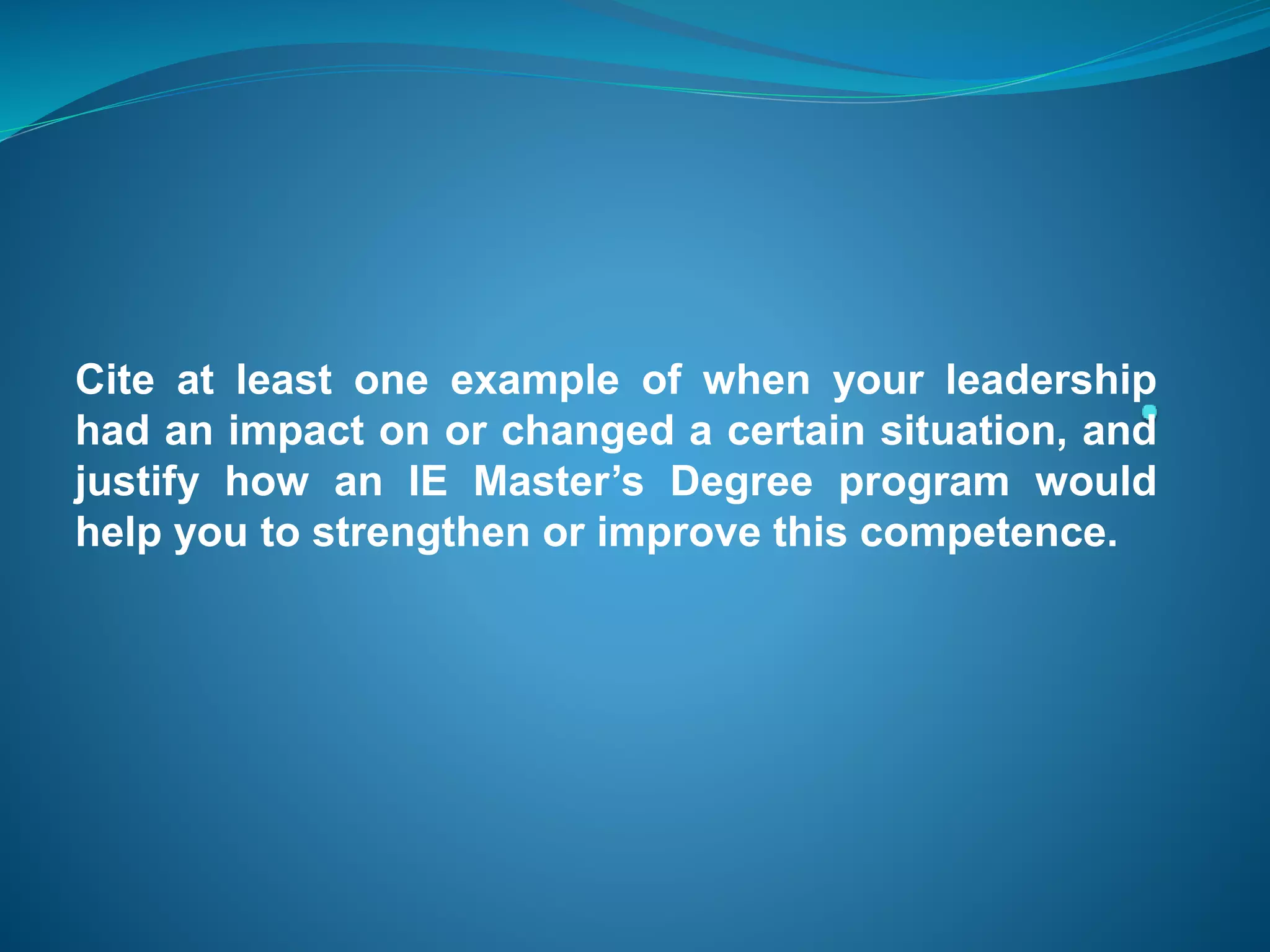 Cite at least one example of when your leadership had an impact on or changed a certain situation, and justify how an IE Master’s Degree program would help you to strengthen or improve this competence.